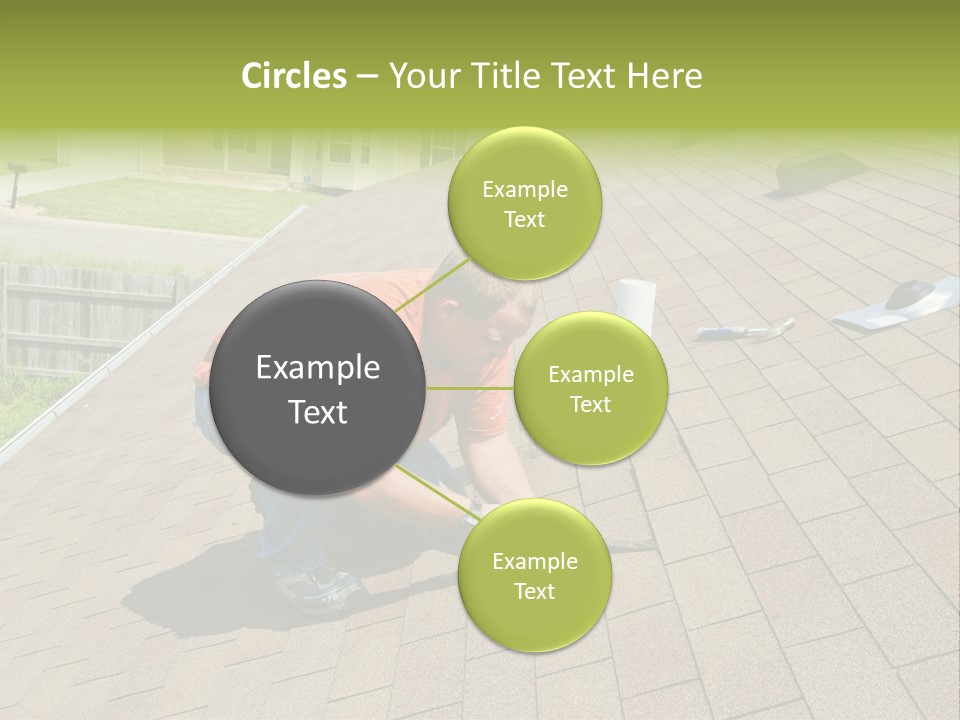 Circles – Your Title Text Here

Example Text

Example Text

Example Text

Example Text